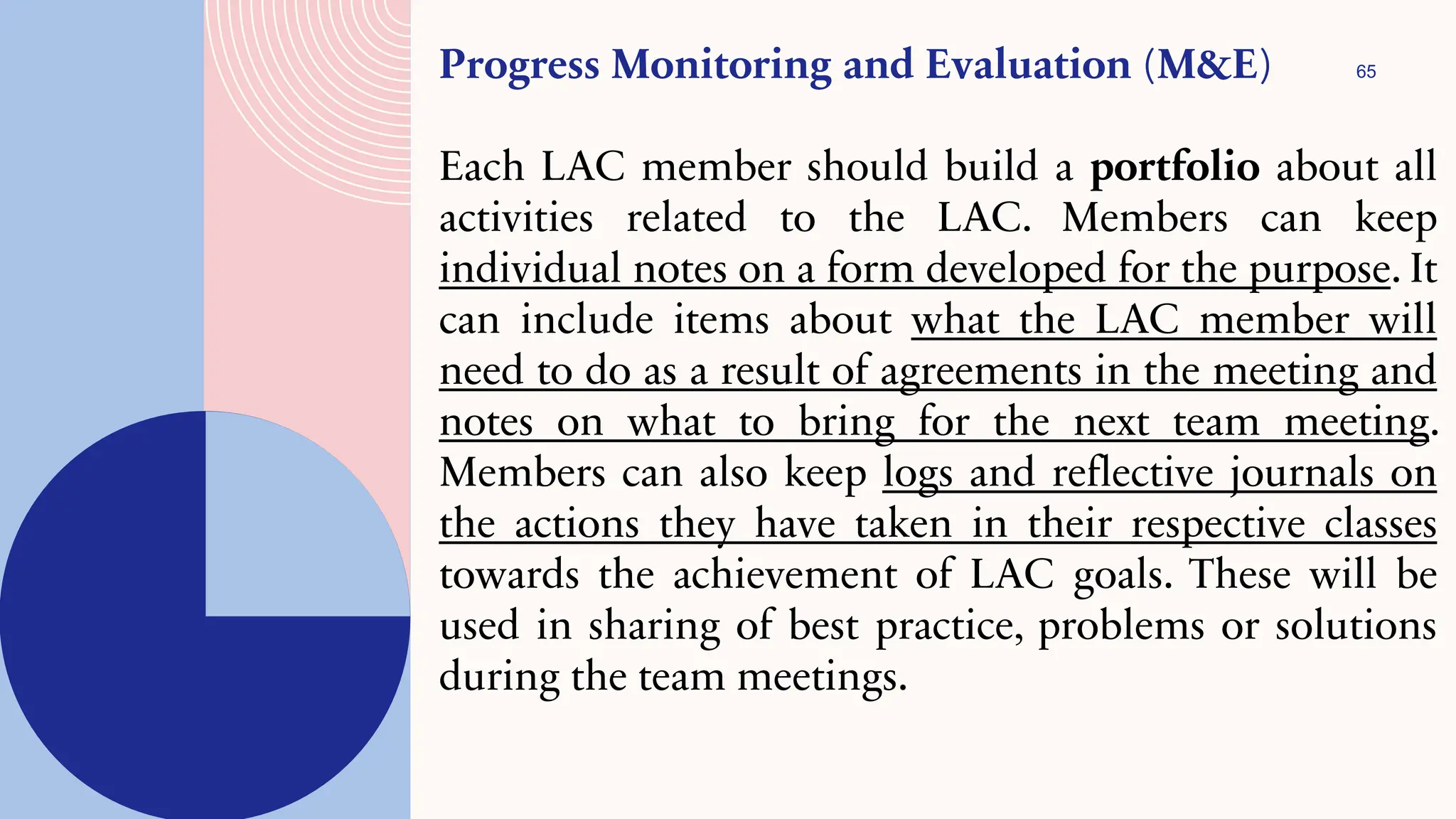 Progress Monitoring and Evaluation (M&E)

65

Each LAC member should build a portfolio about all activities related to the LAC. Members can keep individual notes on a form developed for the purpose. It can include items about what the LAC member will need to do as a result of agreements in the meeting and notes on what to bring for the next team meeting. Members can also keep logs and reflective journals on the actions they have taken in their respective classes towards the achievement of LAC goals. These will be used in sharing of best practice, problems or solutions during the team meetings.